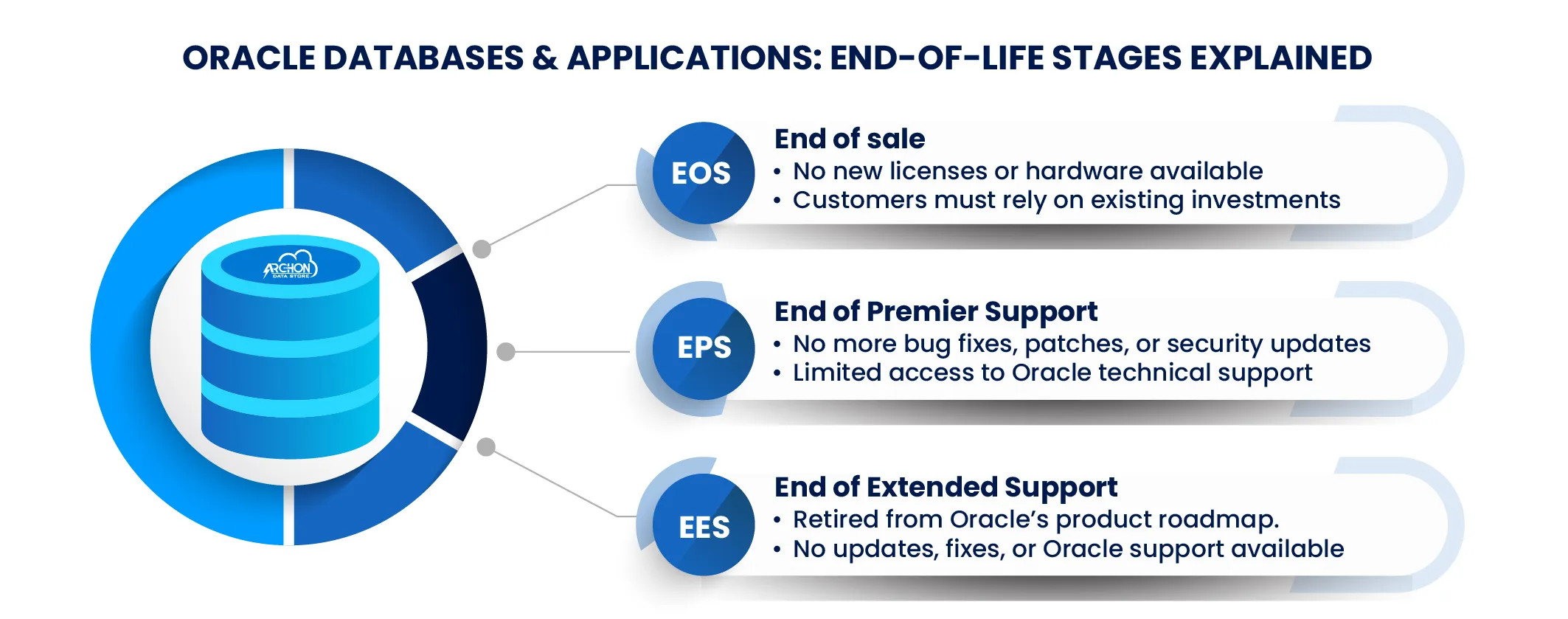 ORACLE DATABASES & APPLICATIONS: END-OF-LIFE STAGES EXPLAINED

ARCHON DATA STORE

EOS

End of sale
• No new licenses or hardware available
• Customers must rely on existing investments

EPS

End of Premier Support
• No more bug fixes, patches, or security updates
• Limited access to Oracle technical support

EES

End of Extended Support
• Retired from Oracle's product roadmap.
• No updates, fixes, or Oracle support available